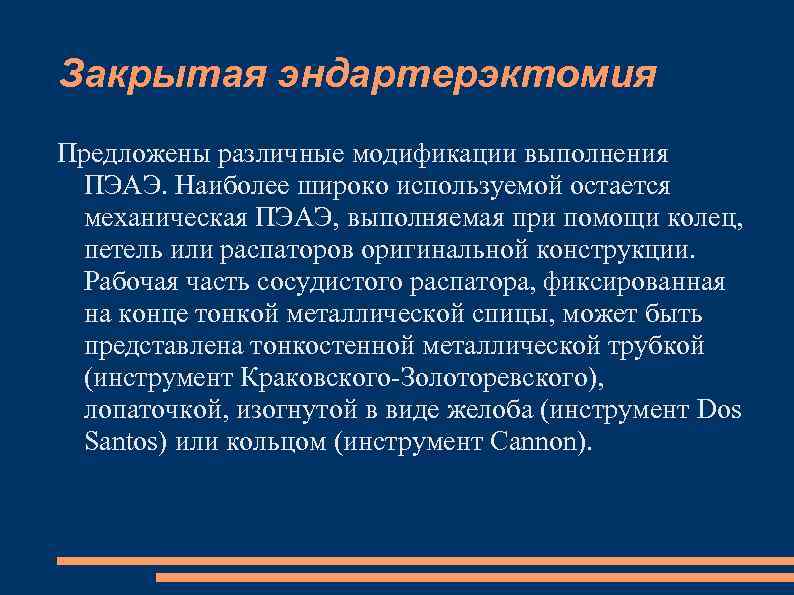 Закрытая эндартерэктомия

Предложены различные модификации выполнения ПЭАЭ. Наиболее широко используемой остается механическая ПЭАЭ, выполняемая при помощи колец, петель или распаторов оригинальной конструкции. Рабочая часть сосудистого распатора, фиксированная на конце тонкой металлической спицы, может быть представлена тонкостенной металлической трубкой (инструмент Краковского-Золоторевского), лопаточкой, изогнутой в виде желоба (инструмент Dos Santos) или кольцом (инструмент Cannon).